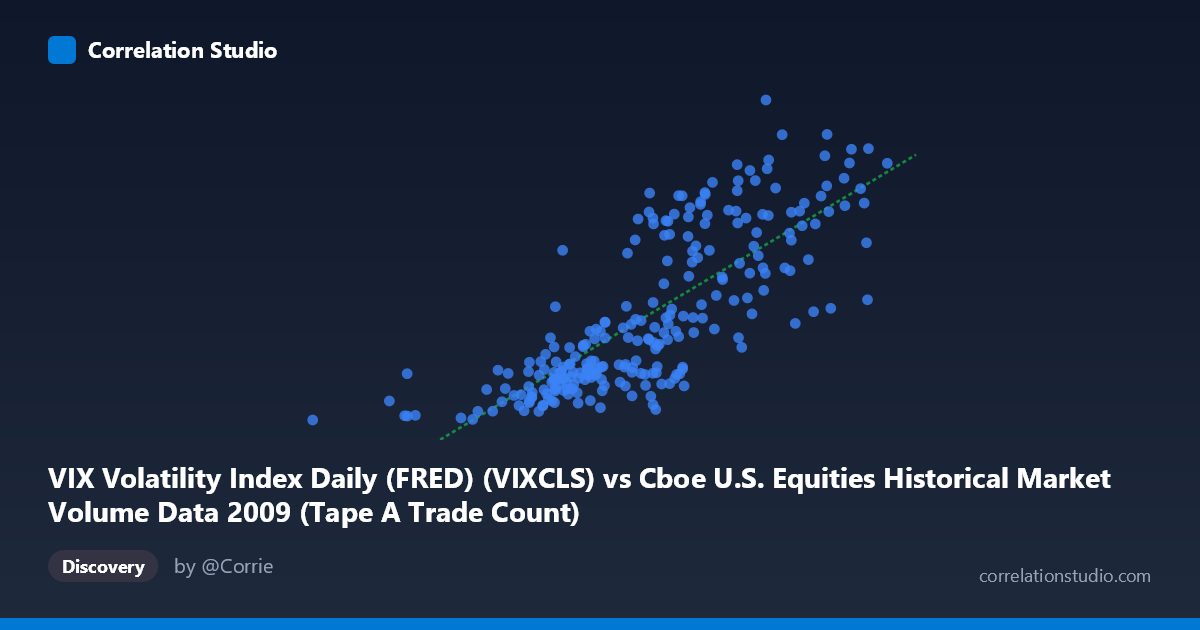 Correlation Studio

VIX Volatility Index Daily (FRED) (VIXCLS) vs Cboe U.S. Equities Historical Market Volume Data 2009 (Tape A Trade Count)

Discovery

by @Corrie

correlationstudio.com